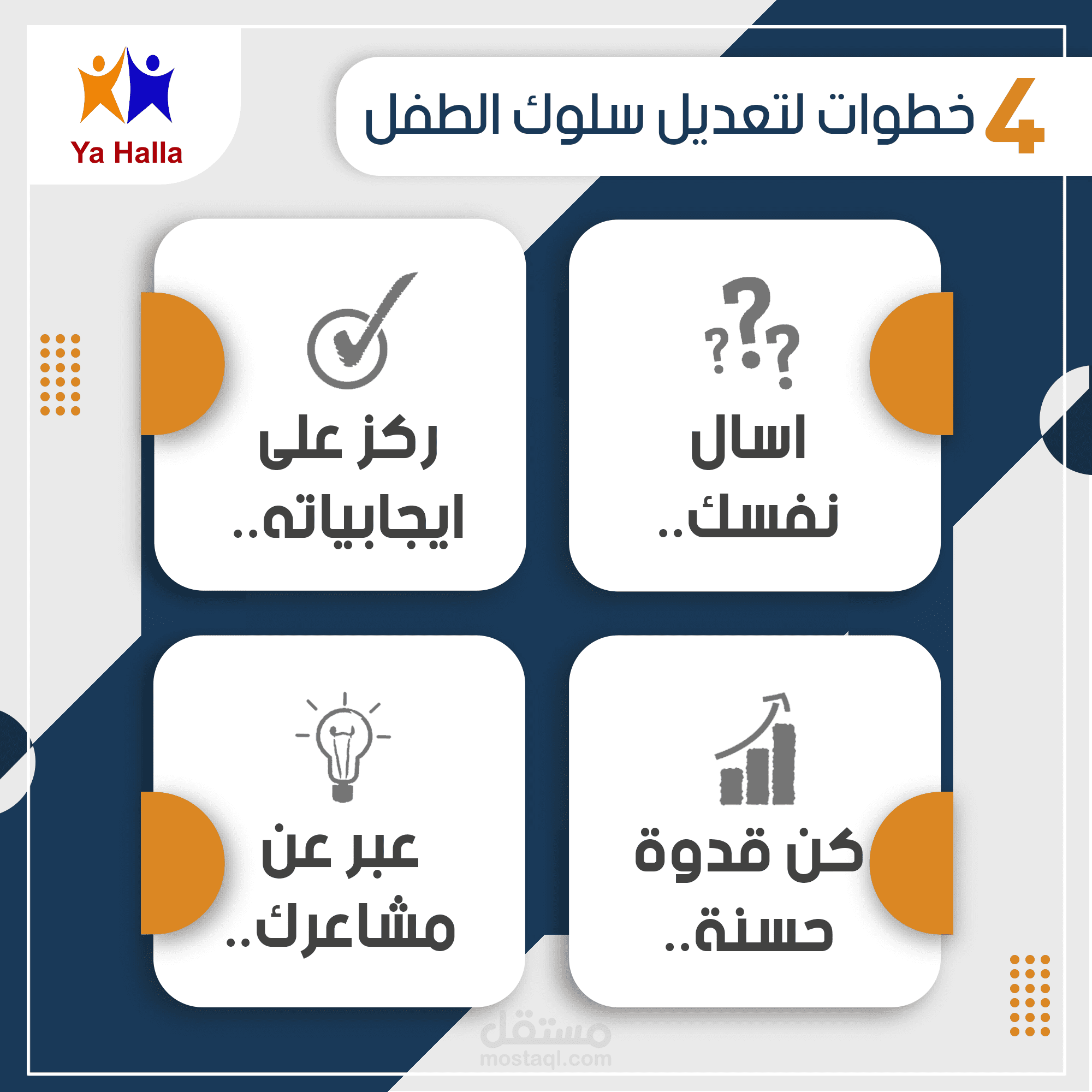 Ya Halla

4 خطوات لتعديل سلوك الطفل

اسال نفسك..

ركز على ايجابياته..

كن قدوة حسنة..

عبر عن مشاعرك..

مستقل
mostaql.com